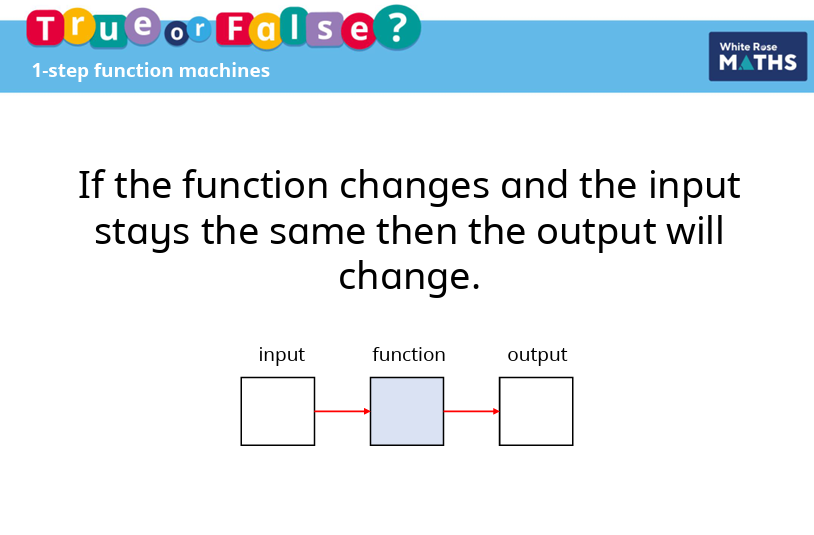 True or False?
1-step function machines

White Rose MATHS

If the function changes and the input stays the same then the output will change.

input
function
output